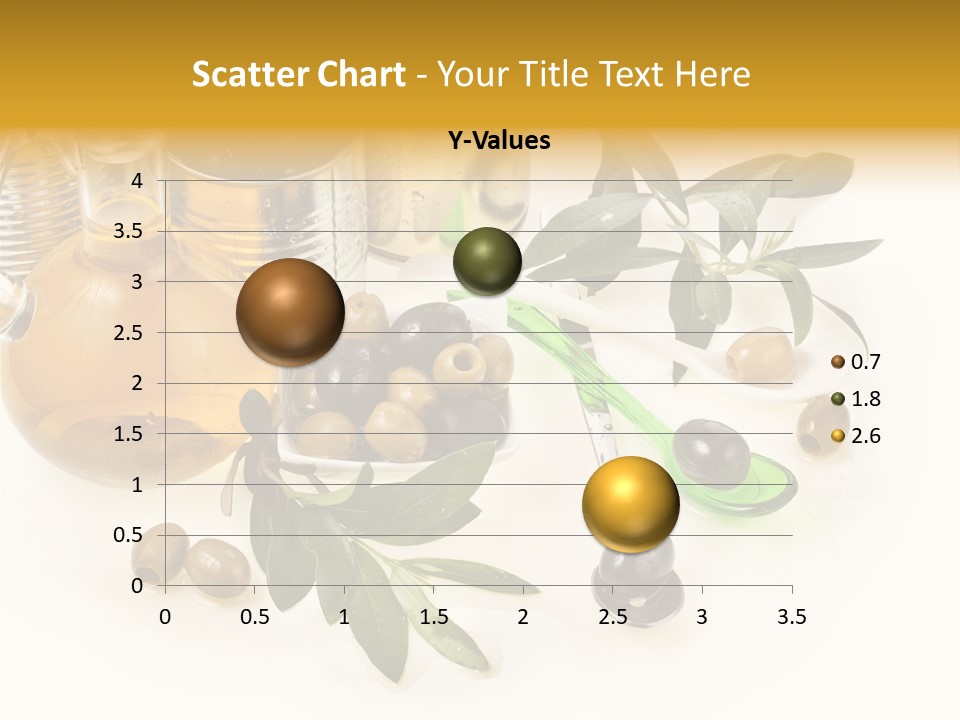 Scatter Chart - Your Title Text Here

Y-Values

4
3.5
3
2.5
2
1.5
1
0.5
0

0 0.5 1 1.5 2 2.5 3 3.5

0.7
1.8
2.6